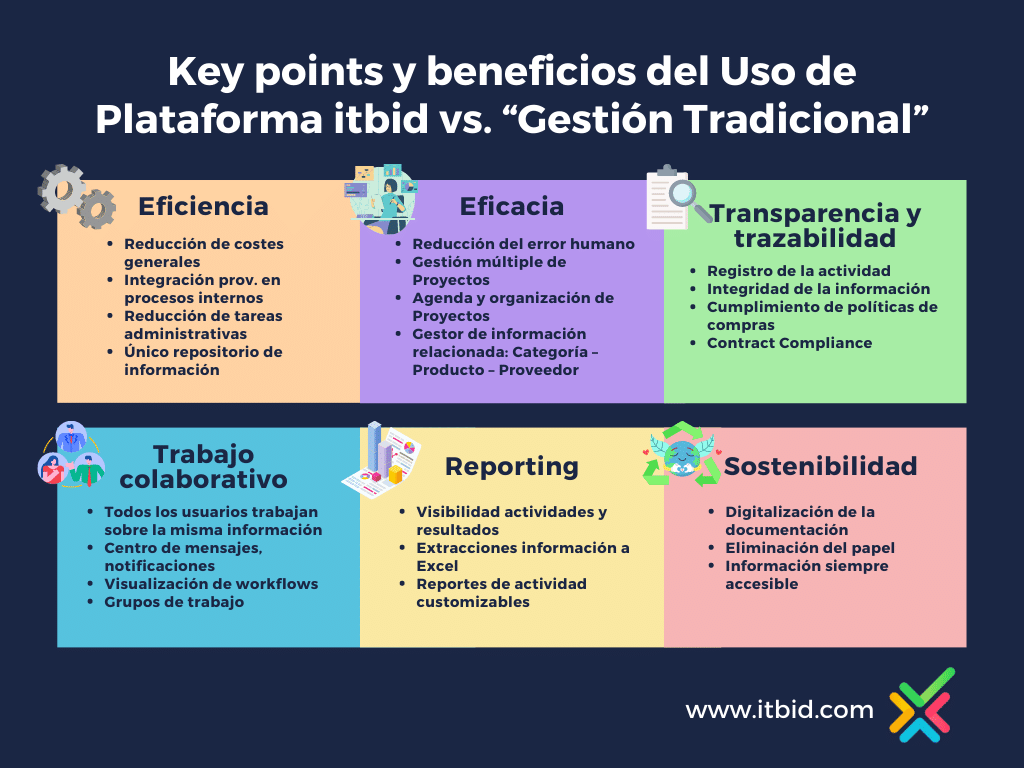 Key points y beneficios del Uso de Plataforma itbid vs. “Gestión Tradicional”

Eficiencia
- Reducción de costes generales
- Integración prov. en procesos internos
- Reducción de tareas administrativas
- Único repositorio de información

Eficacia
- Reducción del error humano
- Gestión múltiple de Proyectos
- Agenda y organización de Proyectos
- Gestor de información relacionada: Categoría – Producto – Proveedor

Transparencia y trazabilidad
- Registro de la actividad
- Integridad de la información
- Cumplimiento de políticas de compras
- Contract Compliance

Trabajo colaborativo
- Todos los usuarios trabajan sobre la misma información
- Centro de mensajes, notificaciones
- Visualización de workflows
- Grupos de trabajo

Reporting
- Visibilidad actividades y resultados
- Extracciones información a Excel
- Reportes de actividad customizables

Sostenibilidad
- Digitalización de la documentación
- Eliminación del papel
- Información siempre accesible

www.itbid.com